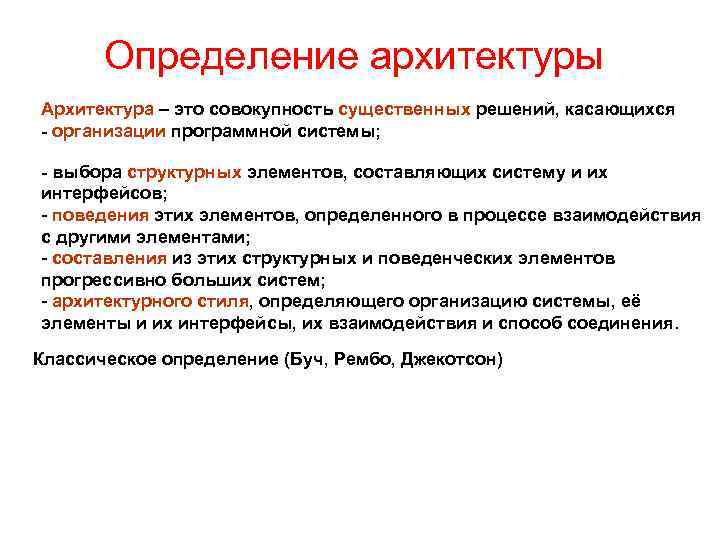 Определение архитектуры

Архитектура – это совокупность существенных решений, касающихся
- организации программной системы;

- выбора структурных элементов, составляющих систему и их интерфейсов;
- поведения этих элементов, определенного в процессе взаимодействия с другими элементами;
- составления из этих структурных и поведенческих элементов прогрессивно больших систем;
- архитектурного стиля, определяющего организацию системы, её элементы и их интерфейсы, их взаимодействия и способ соединения.

Классическое определение (Буч, Рембо, Джекотсон)